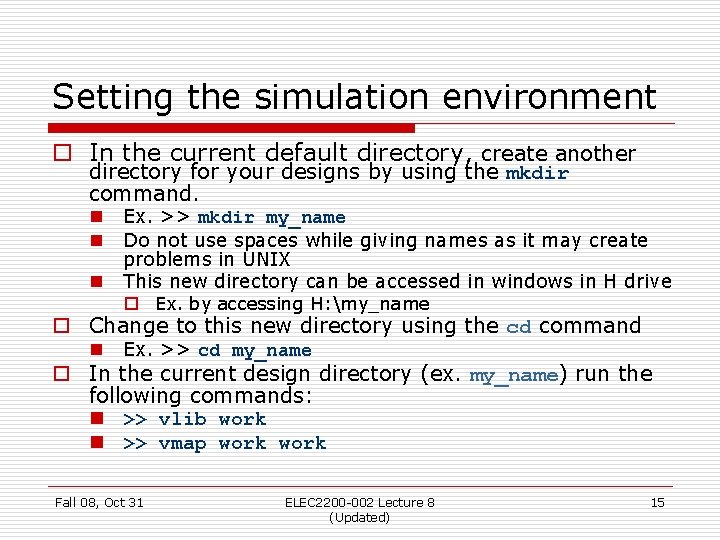 Setting the simulation environment

In the current default directory, create another directory for your designs by using the mkdir command.

Ex. >> mkdir my_name

Do not use spaces while giving names as it may create problems in UNIX

This new directory can be accessed in windows in H drive

Ex. by accessing H:\my_name

Change to this new directory using the cd command

Ex. >> cd my_name

In the current design directory (ex. my_name) run the following commands:

>> vlib work

>> vmap work work

Fall 08, Oct 31

ELEC2200-002 Lecture 8 (Updated)

15